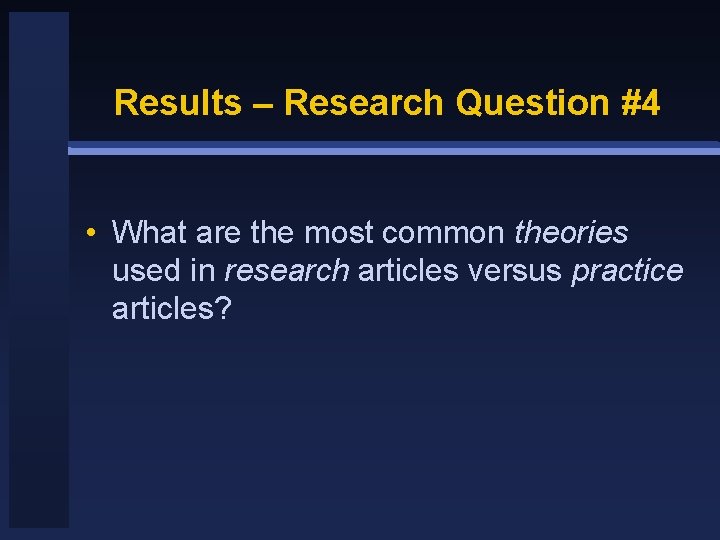 Results – Research Question #4

• What are the most common theories used in research articles versus practice articles?